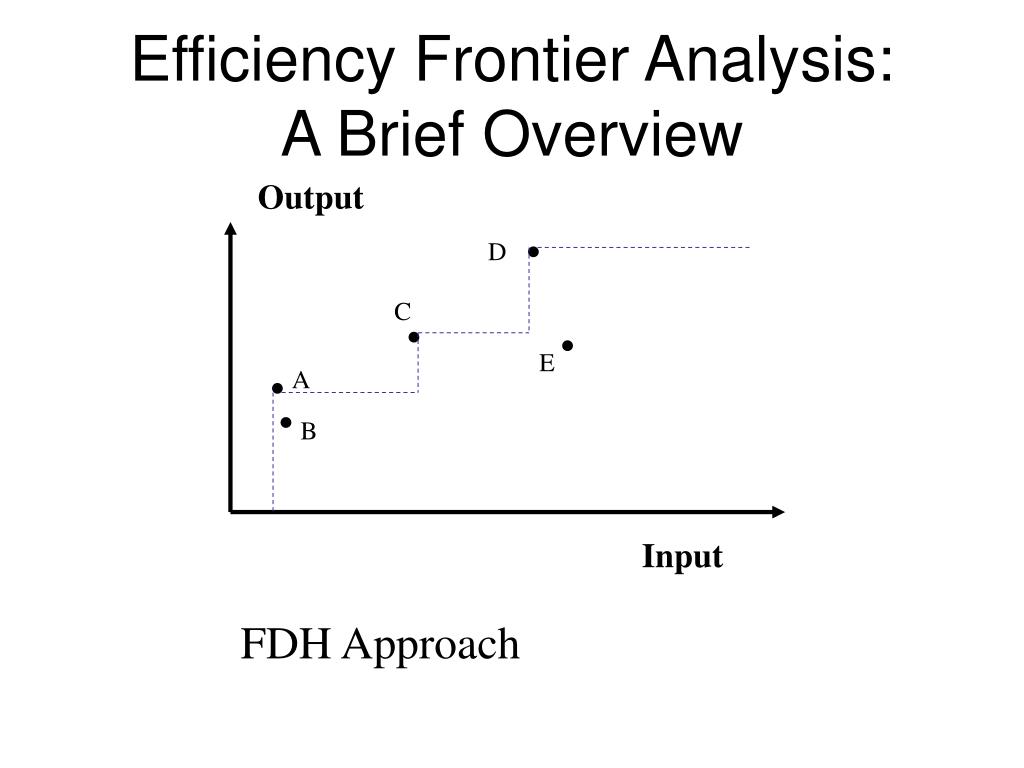 Efficiency Frontier Analysis:
A Brief Overview

Output

D

C

E

A

B

Input

FDH Approach